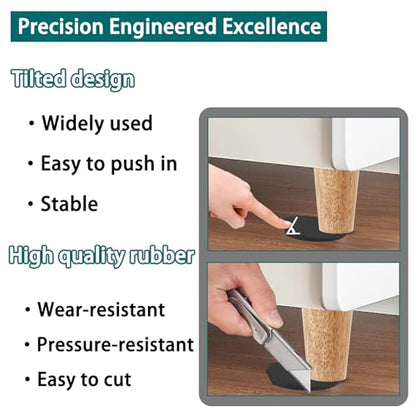 Precision Engineered Excellence

Tilted design

· Widely used

· Easy to push in

· Stable

High quality rubber

· Wear-resistant

· Pressure-resistant

· Easy to cut